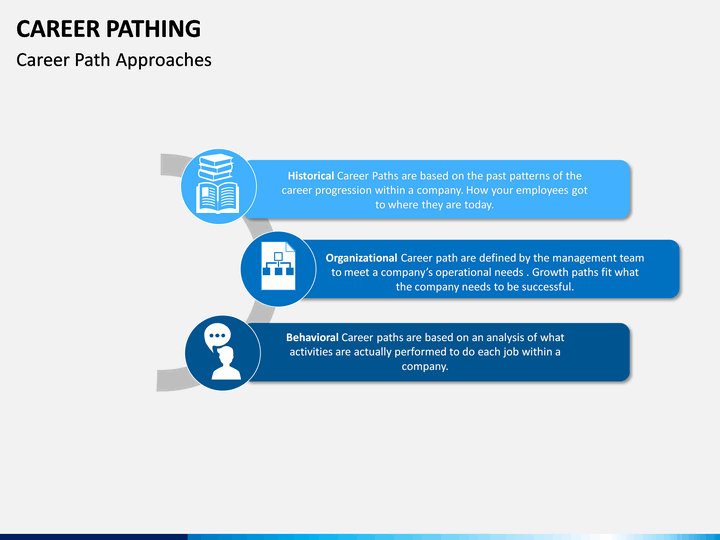 CAREER PATHING

Career Path Approaches

Historical Career Paths are based on the past patterns of the career progression within a company. How your employees got to where they are today.

Organizational Career path are defined by the management team to meet a company's operational needs . Growth paths fit what the company needs to be successful.

Behavioral Career paths are based on an analysis of what activities are actually performed to do each job within a company.